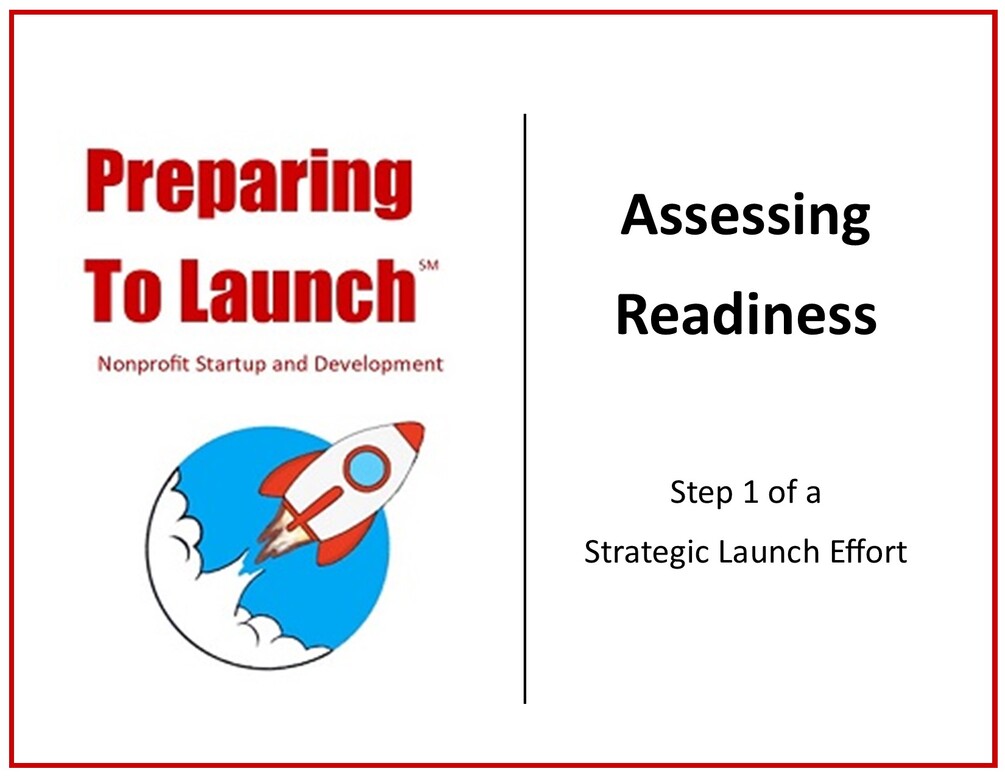 Preparing To Launch℠

Nonprofit Startup and Development

Assessing Readiness

Step 1 of a Strategic Launch Effort